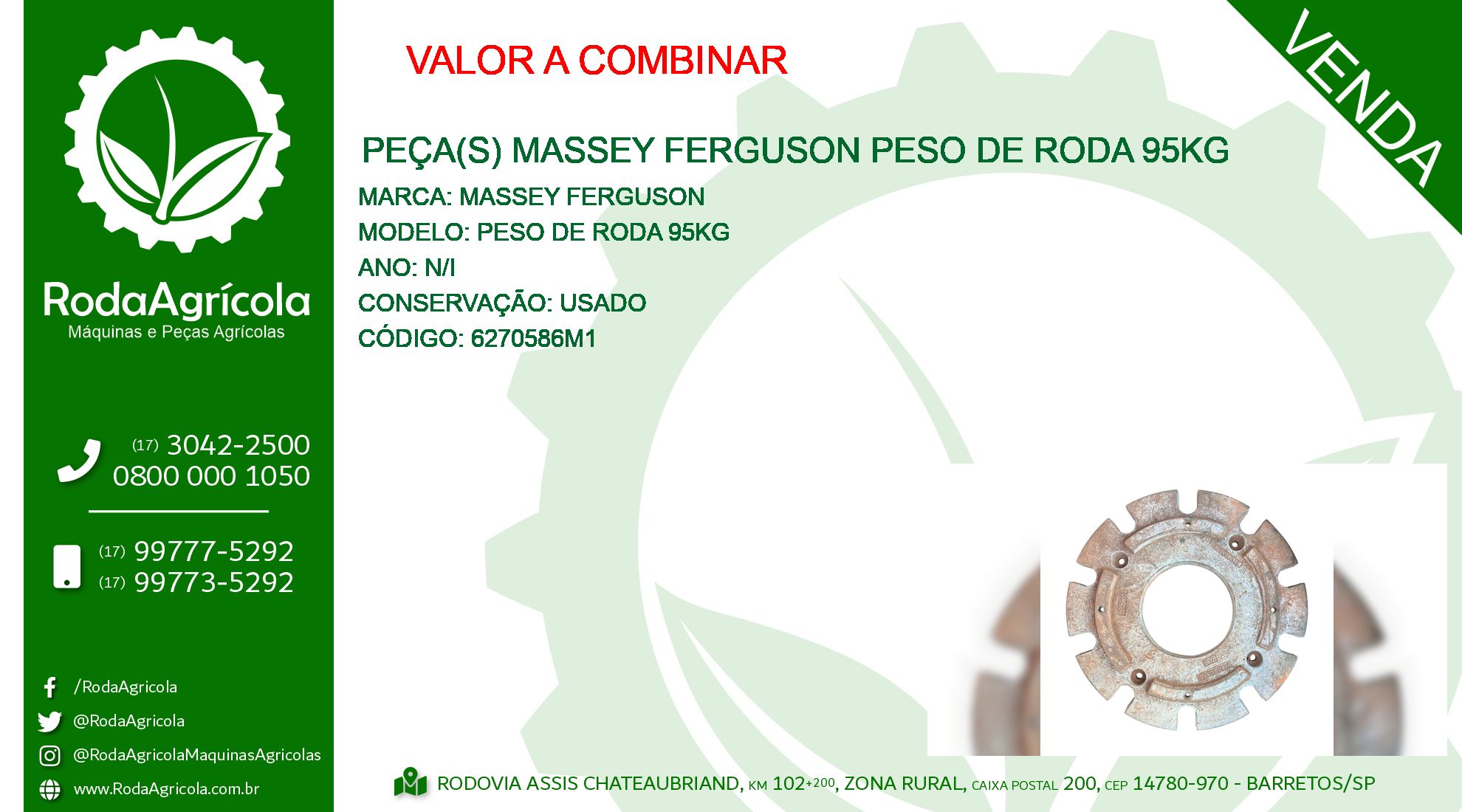 RodaAgrícola
Máquinas e Peças Agrícolas

(17) 3042-2500
0800 000 1050

(17) 99777-5292
(17) 99773-5292

/RodaAgricola
@RodaAgricola
@RodaAgricolaMaquinasAgricolas
www.RodaAgricola.com.br

VALOR A COMBINAR

VENDA

PEÇA(S) MASSEY FERGUSON PESO DE RODA 95KG
MARCA: MASSEY FERGUSON
MODELO: PESO DE RODA 95KG
ANO: N/I
CONSERVAÇÃO: USADO
CÓDIGO: 6270586M1

RODOVIA ASSIS CHATEAUBRIAND, KM 102+200, ZONA RURAL, CAIXA POSTAL 200, CEP 14780-970 - BARRETOS/SP